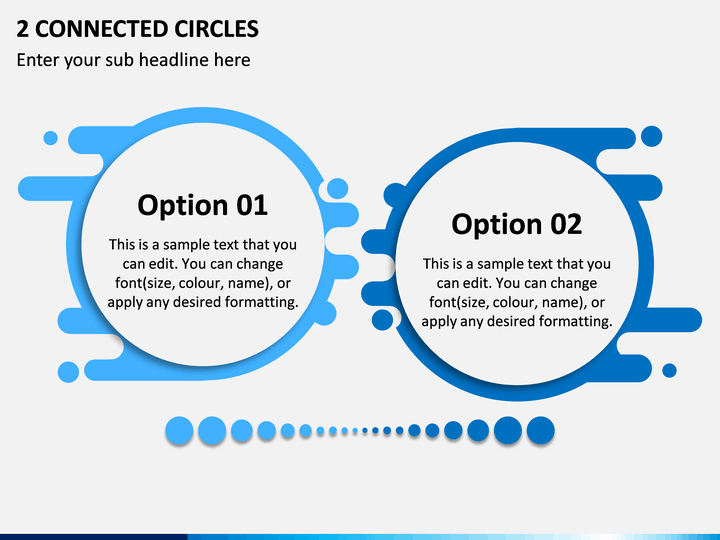 2 CONNECTED CIRCLES

Enter your sub headline here

Option 01

This is a sample text that you can edit. You can change font(size, colour, name), or apply any desired formatting.

Option 02

This is a sample text that you can edit. You can change font(size, colour, name), or apply any desired formatting.